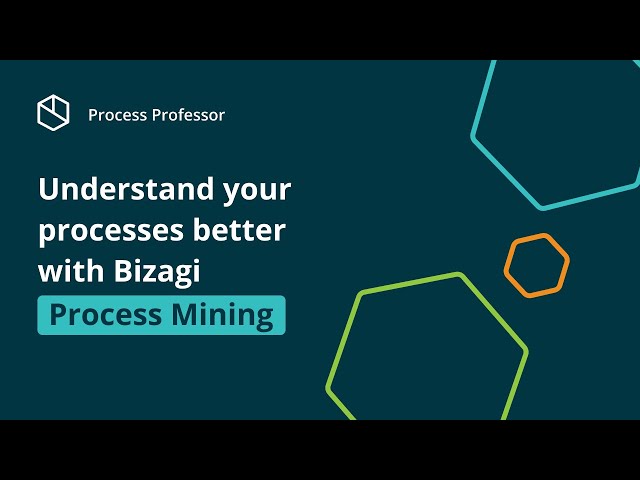 Process Professor

Understand your processes better with Bizagi Process Mining